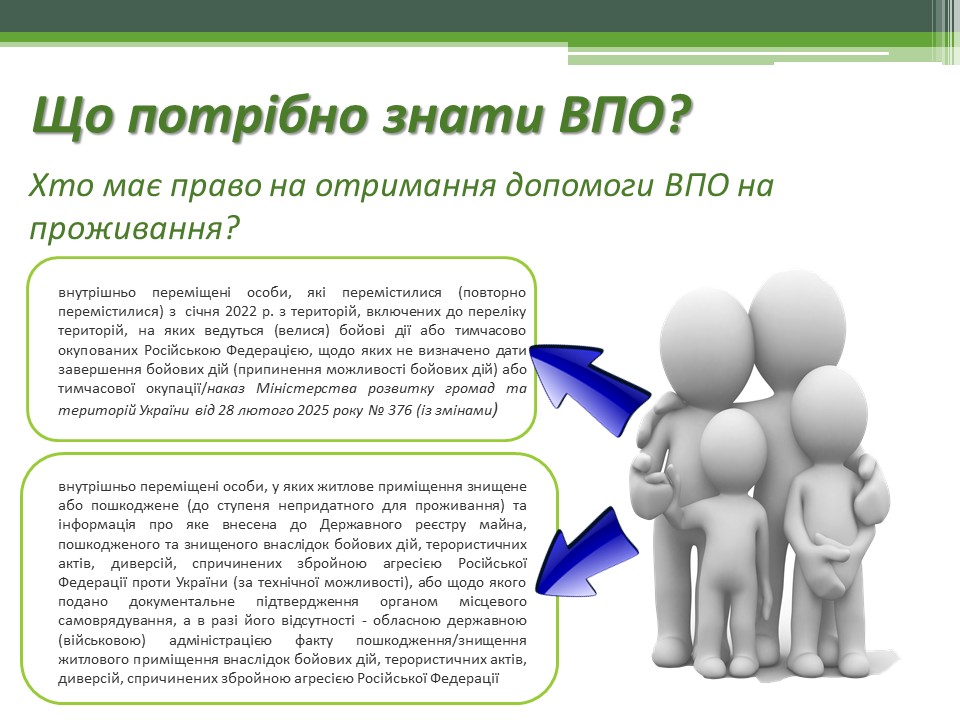 Що потрібно знати ВПО?

Хто має право на отримання допомоги ВПО на проживання?

внутрішньо переміщені особи, які перемістилися (повторно перемістилися) з січня 2022 р. з територій, включених до переліку територій, на яких ведуться (велися) бойові дії або тимчасово окупованих Російською Федерацією, щодо яких не визначено дати завершення бойових дій (припинення можливості бойових дій) або тимчасової окупації/наказ Міністерства розвитку громад та територій України від 28 лютого 2025 року № 376 (із змінами)

внутрішньо переміщені особи, у яких житлове приміщення знищене або пошкоджене (до ступеня непридатного для проживання) та інформація про яке внесена до Державного реєстру майна, пошкодженого та знищеного внаслідок бойових дій, терористичних актів, диверсій, спричинених збройною агресією Російської Федерації проти України (за технічної можливості), або щодо якого подано документальне підтвердження органом місцевого самоврядування, а в разі його відсутності - обласною державною (військовою) адміністрацією факту пошкодження/знищення житлового приміщення внаслідок бойових дій, терористичних актів, диверсій, спричинених збройною агресією Російської Федерації